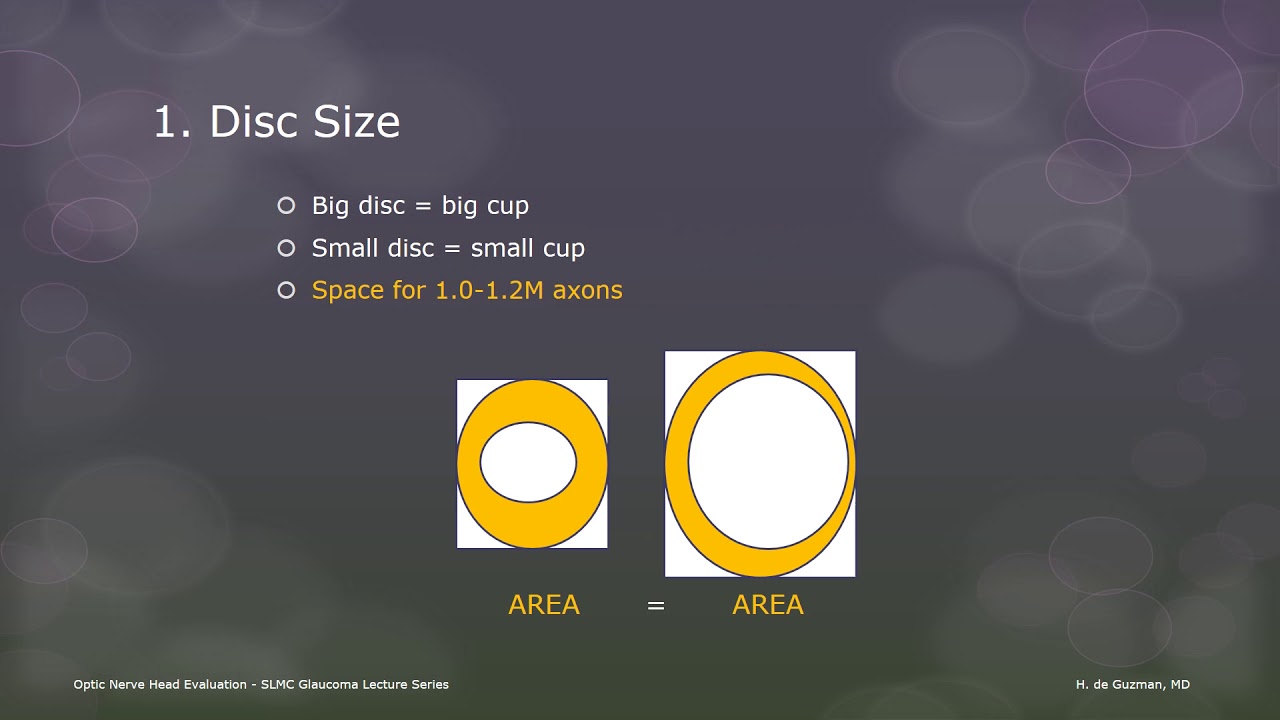 1. Disc Size

Big disc = big cup

Small disc = small cup

Space for 1.0-1.2M axons

AREA = AREA

Optic Nerve Head Evaluation - SLMC Glaucoma Lecture Series

H. de Guzman, MD